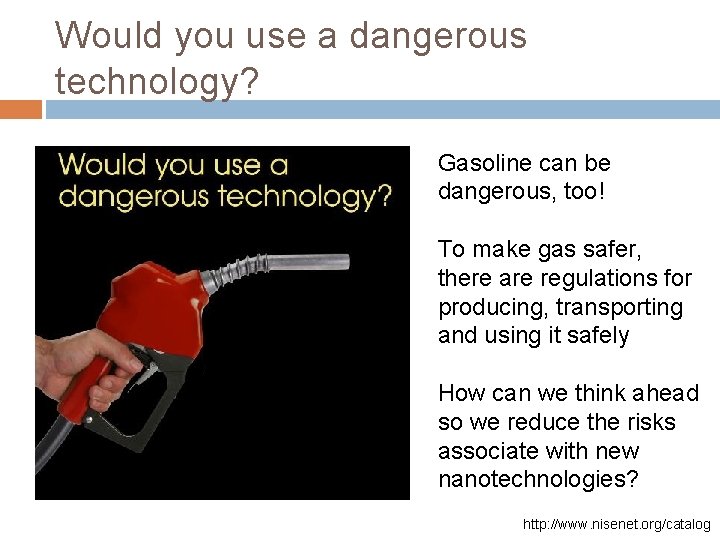 Would you use a dangerous technology?

Would you use a dangerous technology?

Gasoline can be dangerous, too!

To make gas safer, there are regulations for producing, transporting and using it safely

How can we think ahead so we reduce the risks associate with new nanotechnologies?

http://www.nisenet.org/catalog